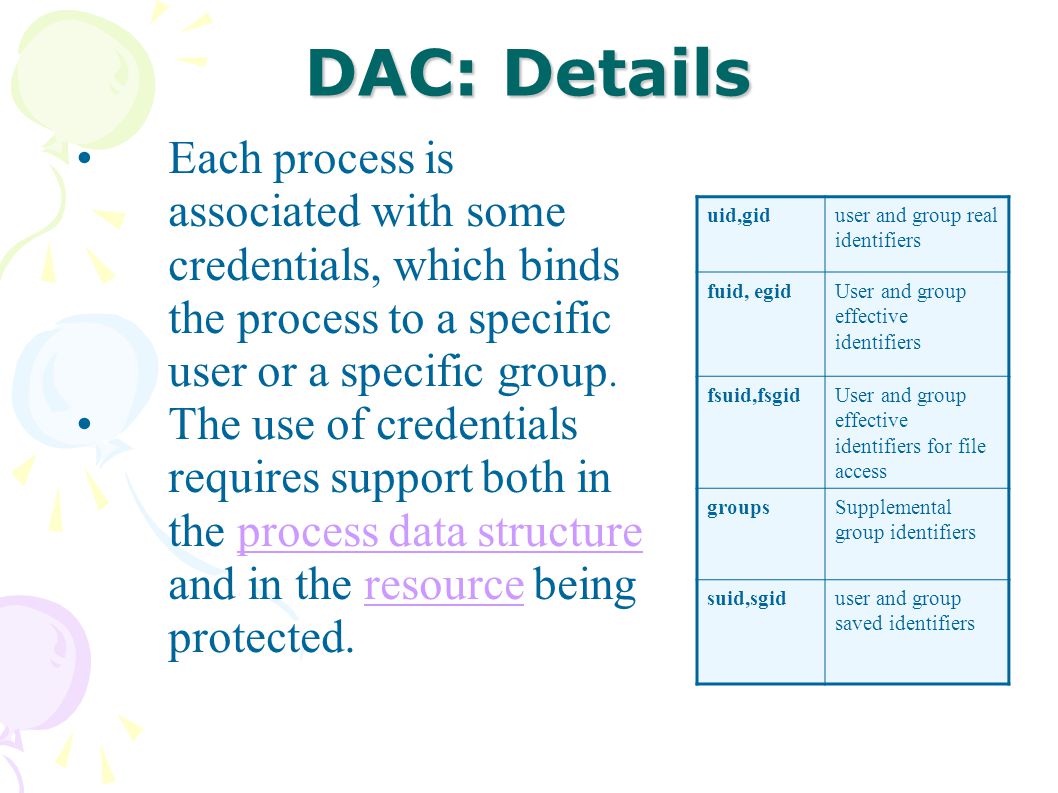 DAC: Details

• Each process is associated with some credentials, which binds the process to a specific user or a specific group.

• The use of credentials requires support both in the process data structure and in the resource being protected.

| uid,gid | user and group real identifiers |
|---|---|
| fuid, egid | User and group effective identifiers |
| fsuid,fsgid | User and group effective identifiers for file access |
| groups | Supplemental group identifiers |
| suid,sgid | user and group saved identifiers |